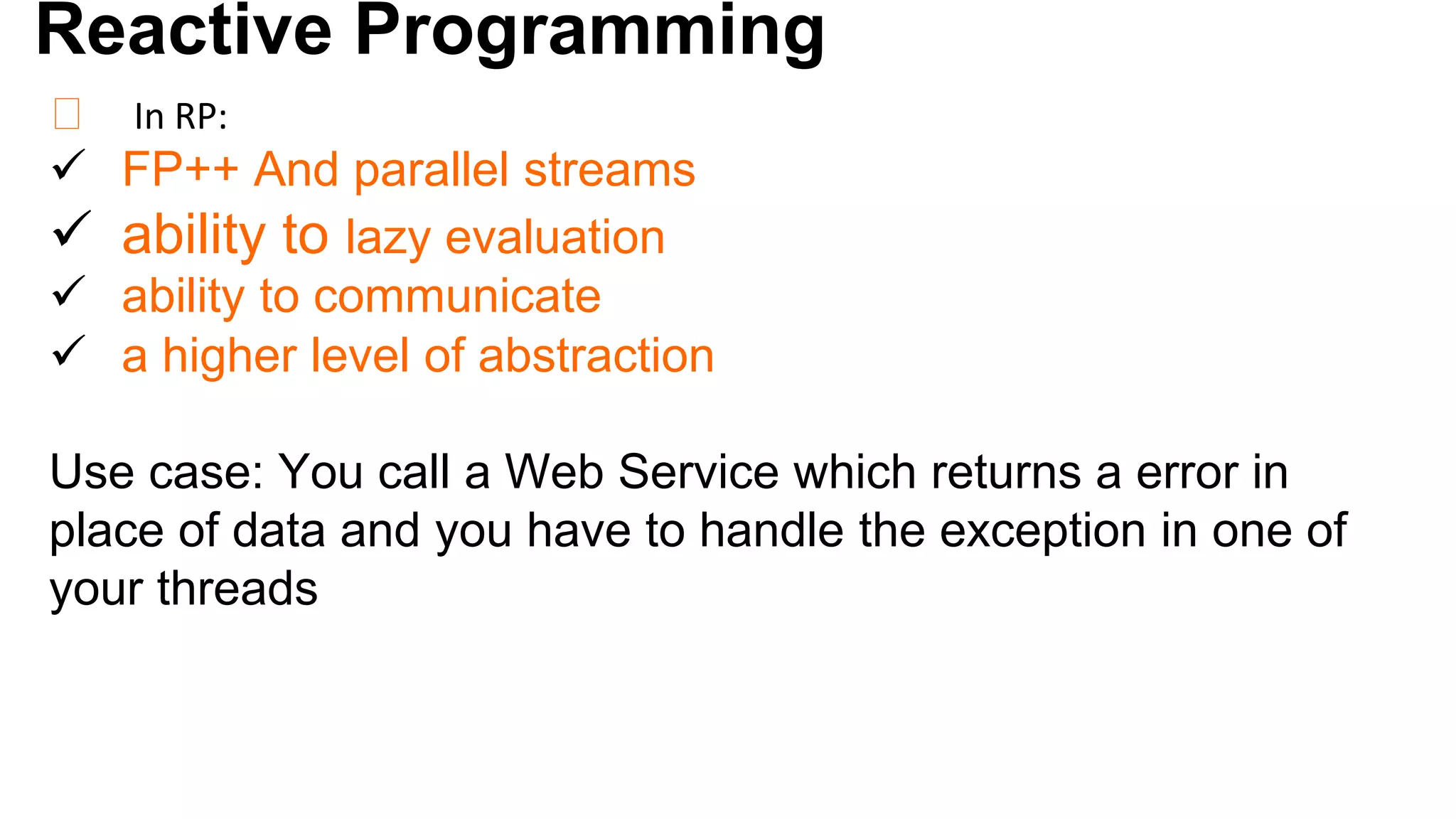 Reactive Programming

In RP:

✓ FP++ And parallel streams
✓ ability to lazy evaluation
✓ ability to communicate
✓ a higher level of abstraction

Use case: You call a Web Service which returns a error in place of data and you have to handle the exception in one of your threads